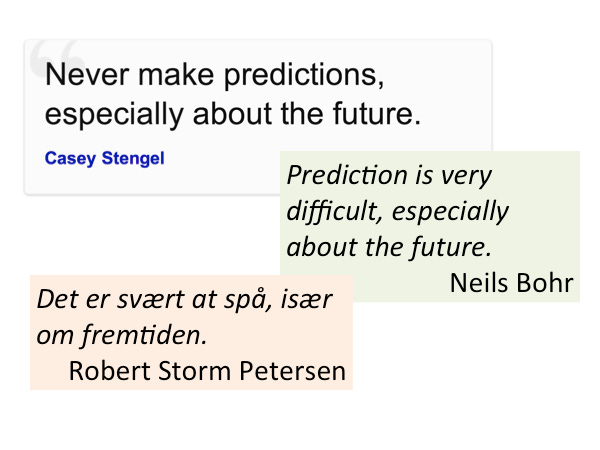 Never make predictions, especially about the future.

Casey Stengel

Prediction is very difficult, especially about the future.

Neils Bohr

Det er svært at spå, især om fremtiden.

Robert Storm Petersen